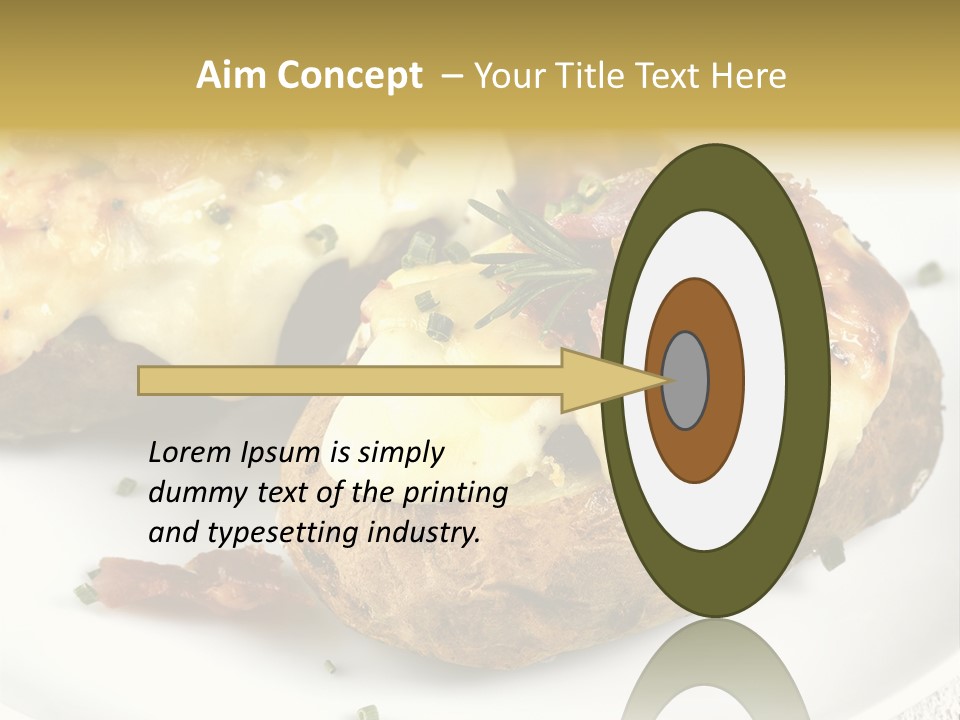 Aim Concept – Your Title Text Here

Lorem Ipsum is simply dummy text of the printing and typesetting industry.